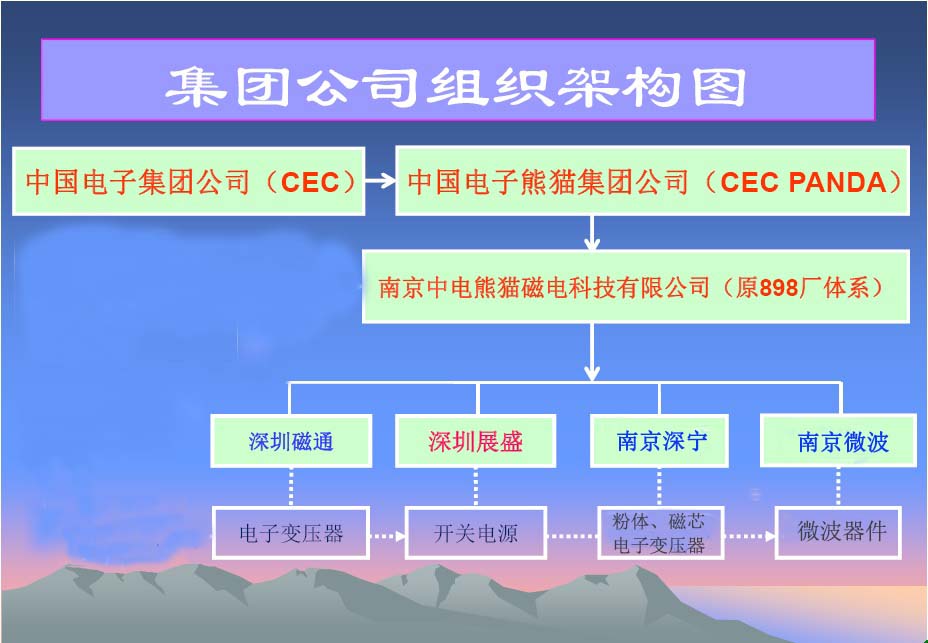 集团公司组织架构图

中国电子集团公司（CEC）

中国电子熊猫集团公司（CEC PANDA）

南京中电熊猫磁电科技有限公司（原898厂体系）

深圳磁通

深圳展盛

南京深宁

南京微波

电子变压器

开关电源

粉体、磁芯
电子变压器

微波器件